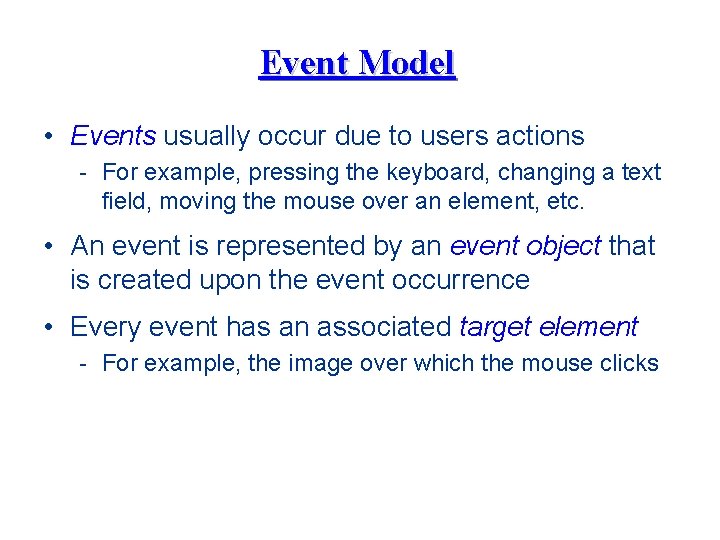 Event Model

• Events usually occur due to users actions

- For example, pressing the keyboard, changing a text field, moving the mouse over an element, etc.

• An event is represented by an event object that is created upon the event occurrence

• Every event has an associated target element

- For example, the image over which the mouse clicks